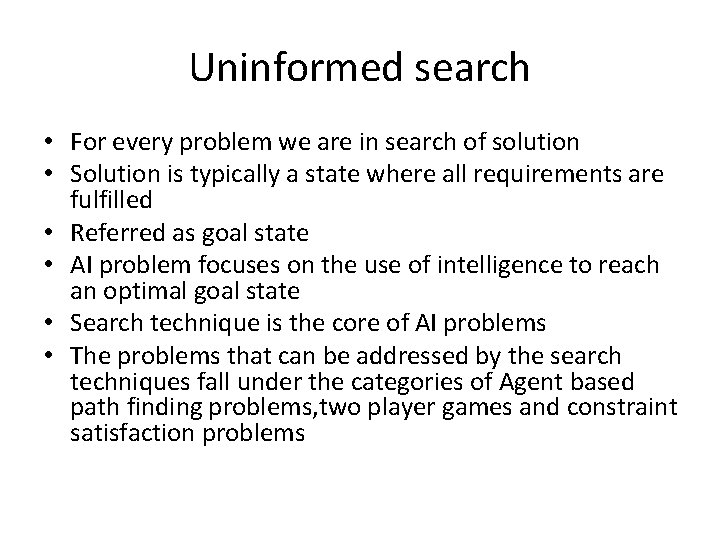 Uninformed search

• For every problem we are in search of solution
• Solution is typically a state where all requirements are fulfilled
• Referred as goal state
• AI problem focuses on the use of intelligence to reach an optimal goal state
• Search technique is the core of AI problems
• The problems that can be addressed by the search techniques fall under the categories of Agent based path finding problems,two player games and constraint satisfaction problems